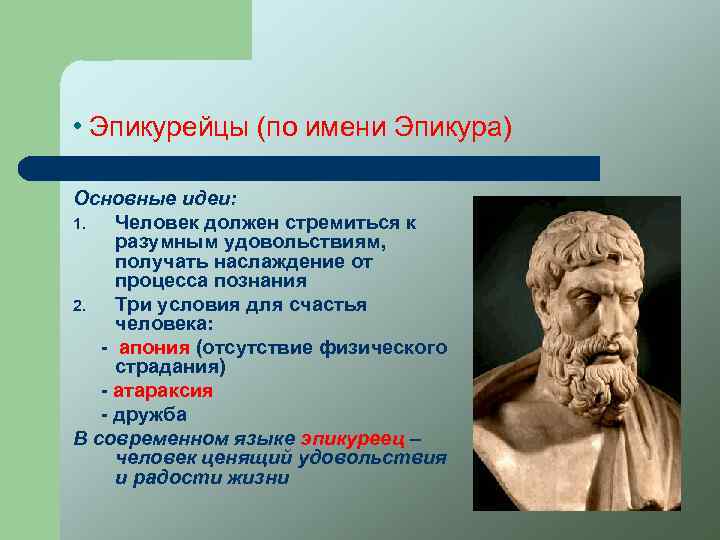 • Эпикурейцы (по имени Эпикура)

Основные идеи:

1. Человек должен стремиться к разумным удовольствиям, получать наслаждение от процесса познания
2. Три условия для счастья человека:

- апония (отсутствие физического страдания)

- атараксия

- дружба

В современном языке эпикуреец – человек ценящий удовольствия и радости жизни